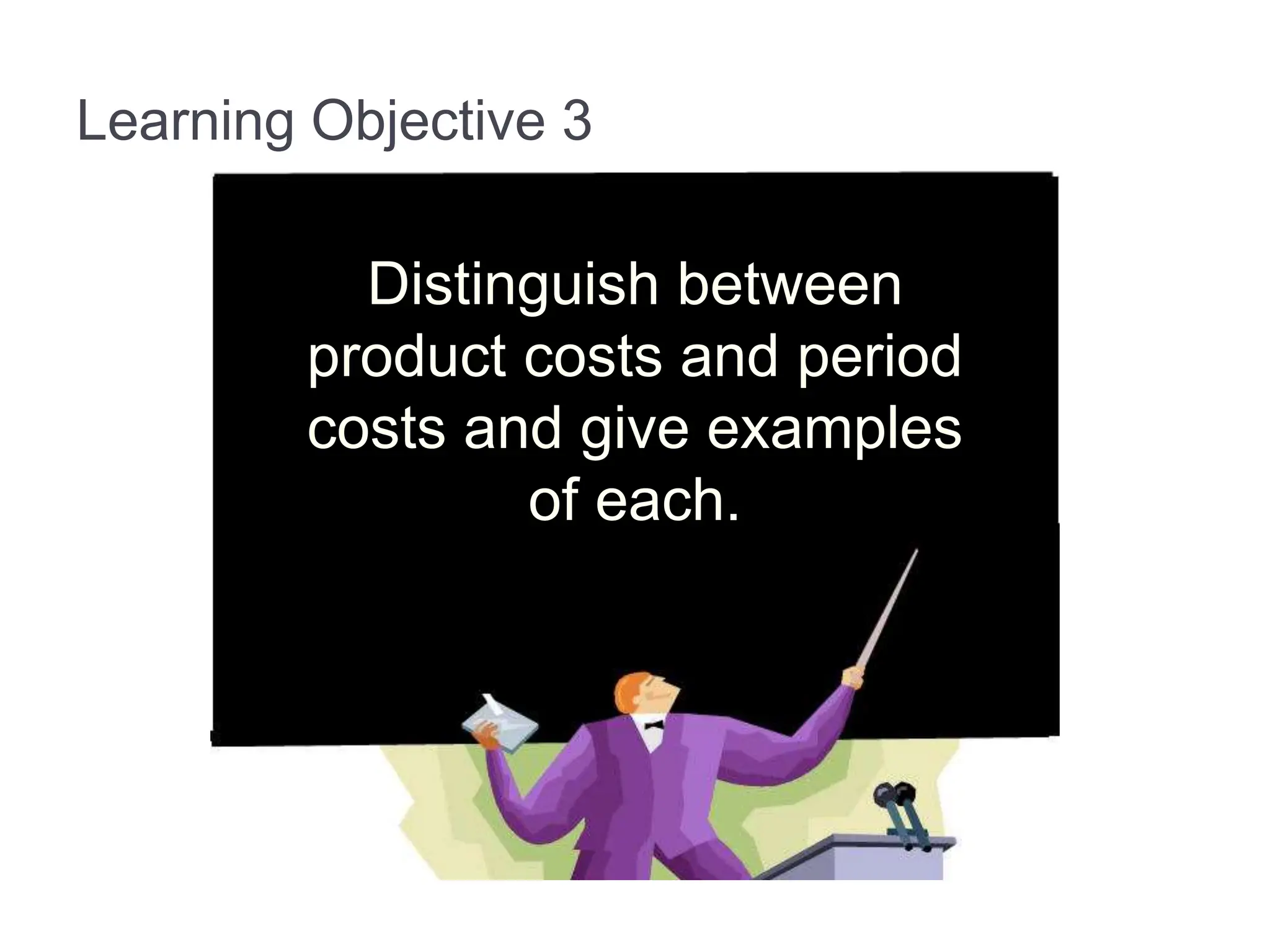 Learning Objective 3

Distinguish between product costs and period costs and give examples of each.